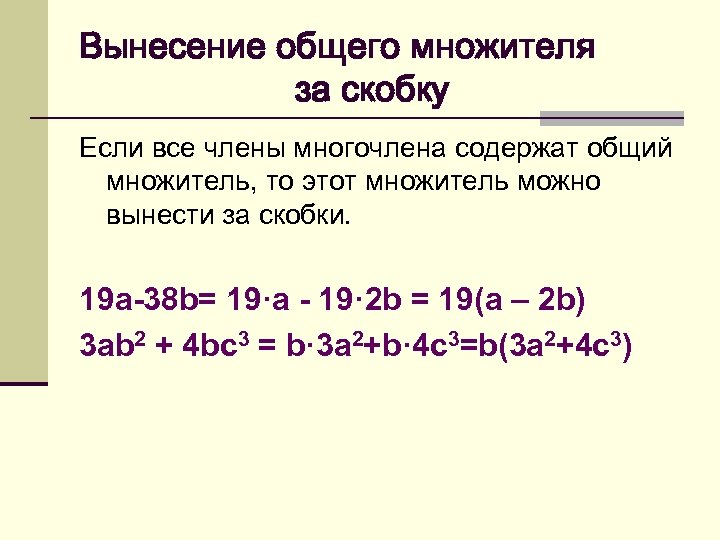 Вынесение общего множителя за скобку

Если все члены многочлена содержат общий множитель, то этот множитель можно вынести за скобки.

$19a-38b= 19 \cdot a - 19 \cdot 2b = 19(a – 2b)$

$3ab^2 + 4bc^3 = b \cdot 3a^2+b \cdot 4c^3=b(3a^2+4c^3)$